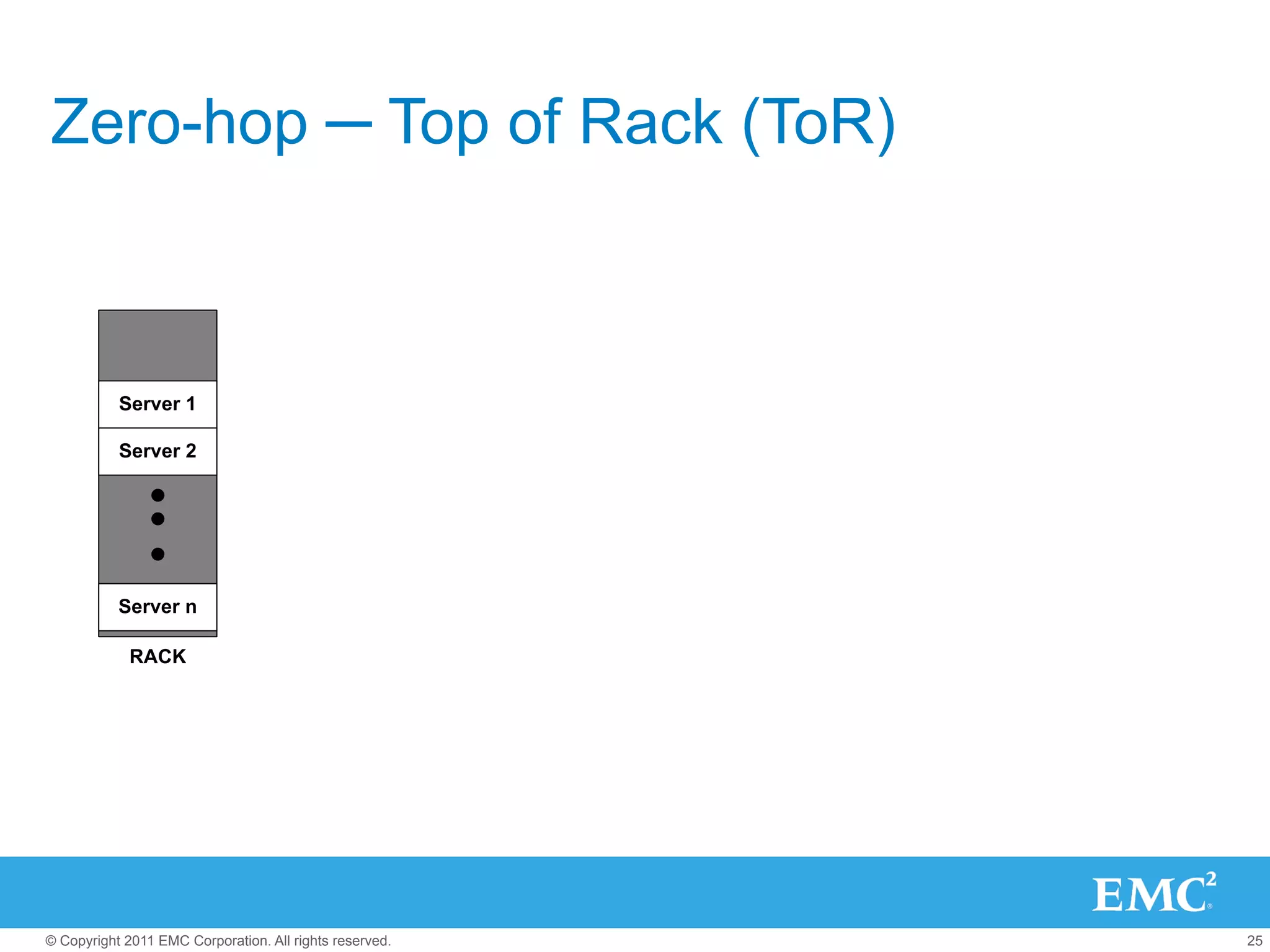 Zero-hop – Top of Rack (ToR)

Server 1
Server 2
Server n
RACK

EMC$^2$

© Copyright 2011 EMC Corporation. All rights reserved.

25